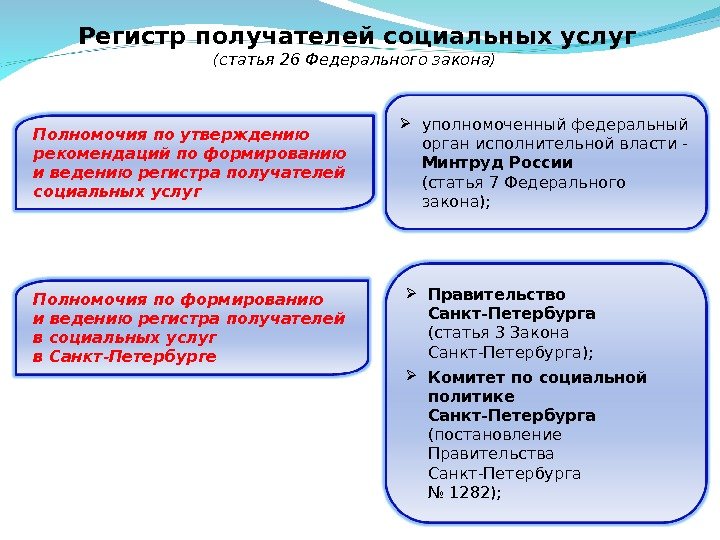 Регистр получателей социальных услуг
(статья 26 Федерального закона)

Полномочия по утверждению рекомендаций по формированию и ведению регистра получателей социальных услуг

➢ уполномоченный федеральный орган исполнительной власти - Минтруд России (статья 7 Федерального закона);

Полномочия по формированию и ведению регистра получателей в социальных услуг в Санкт-Петербурге

➢ Правительство Санкт-Петербурга (статья 3 Закона Санкт-Петербурга);

➢ Комитет по социальной политике Санкт-Петербурга (постановление Правительства Санкт-Петербурга № 1282);